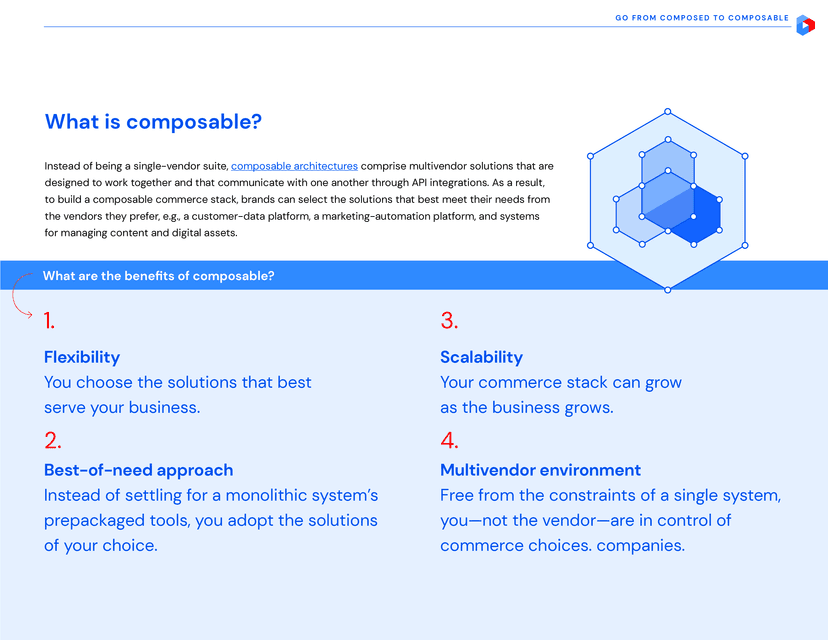 GO FROM COMPOSED TO COMPOSABLE

What is composable?

Instead of being a single-vendor suite, composable architectures comprise multivendor solutions that are designed to work together and that communicate with one another through API integrations. As a result, to build a composable commerce stack, brands can select the solutions that best meet their needs from the vendors they prefer, e.g., a customer-data platform, a marketing-automation platform, and systems for managing content and digital assets.

What are the benefits of composable?

1.

Flexibility
You choose the solutions that best serve your business.

2.

Best-of-need approach
Instead of settling for a monolithic system's prepackaged tools, you adopt the solutions of your choice.

3.

Scalability
Your commerce stack can grow as the business grows.

4.

Multivendor environment
Free from the constraints of a single system, you—not the vendor—are in control of commerce choices. companies.